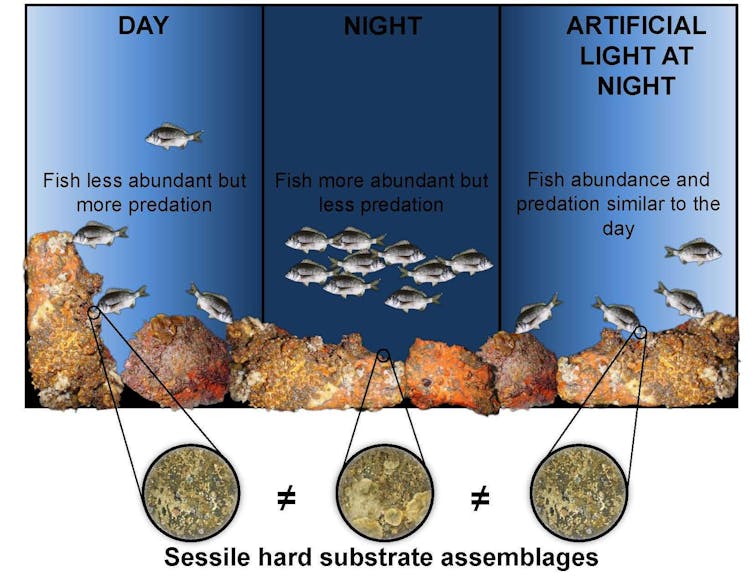 DAY

Fish less abundant but more predation

NIGHT

Fish more abundant but less predation

ARTIFICIAL LIGHT AT NIGHT

Fish abundance and predation similar to the day

$\neq$ $\neq$

Sessile hard substrate assemblages